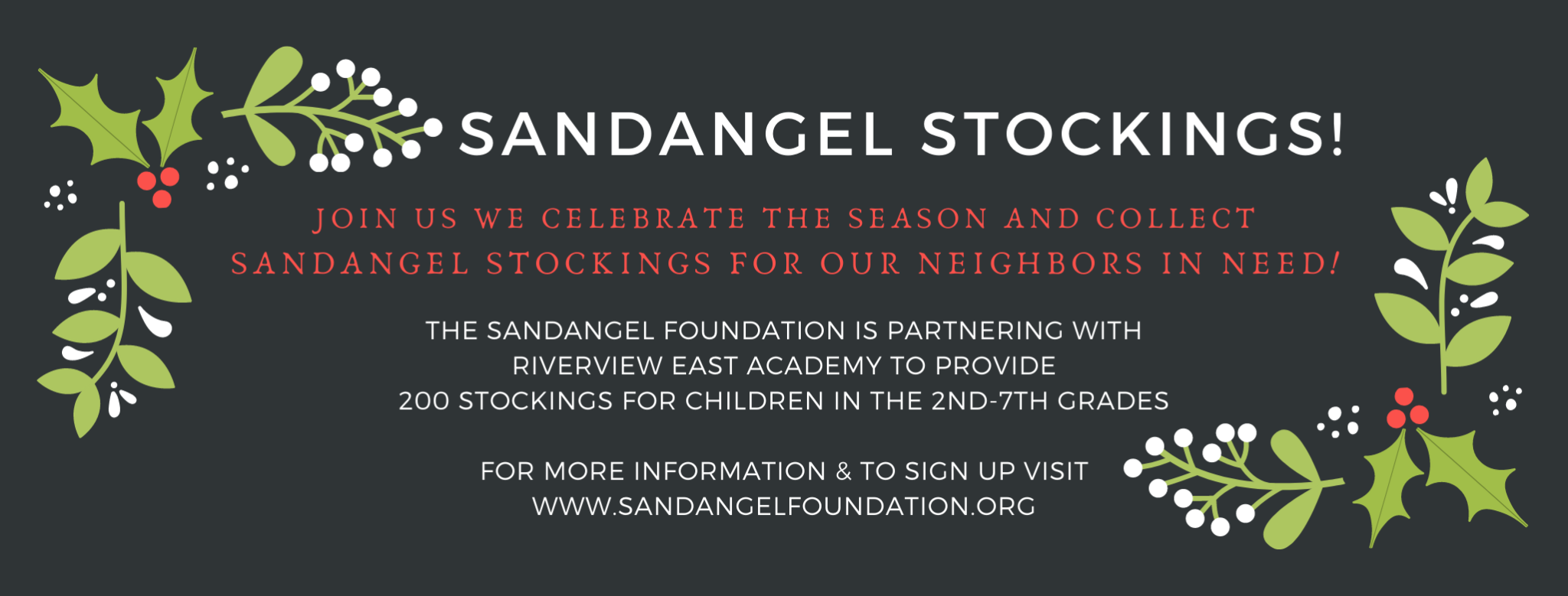 SANDANGEL STOCKINGS!

JOIN US WE CELEBRATE THE SEASON AND COLLECT SANDANGEL STOCKINGS FOR OUR NEIGHBORS IN NEED!

THE SANDANGEL FOUNDATION IS PARTNERING WITH RIVERVIEW EAST ACADEMY TO PROVIDE 200 STOCKINGS FOR CHILDREN IN THE 2ND-7TH GRADES

FOR MORE INFORMATION & TO SIGN UP VISIT WWW.SANDANGELFOUNDATION.ORG